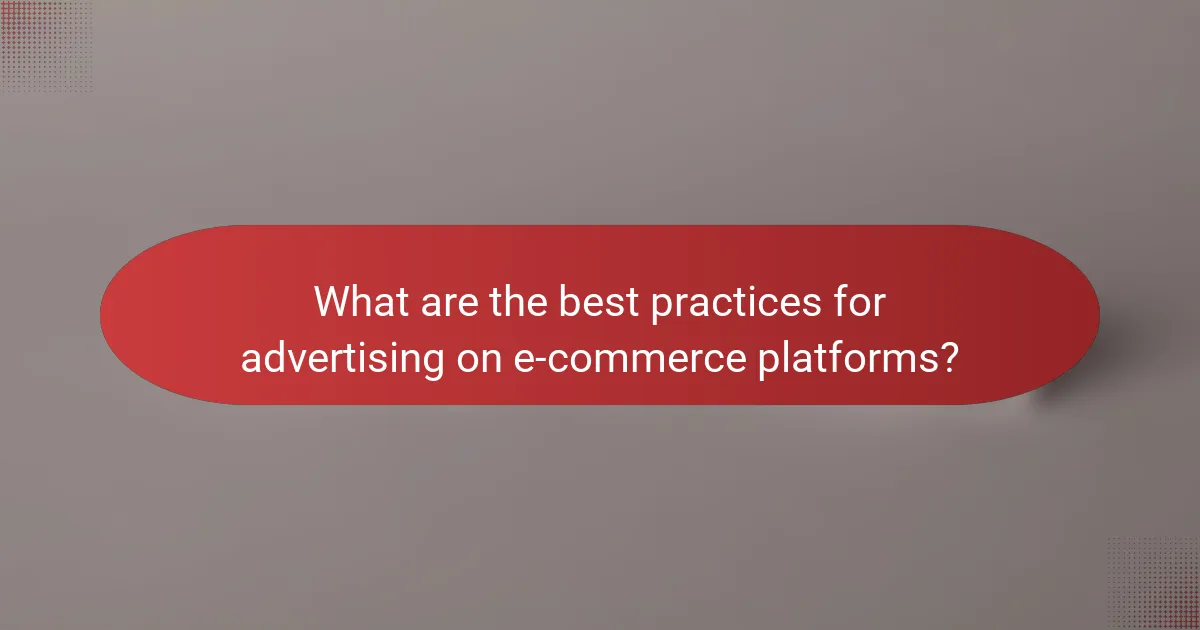 What are the best practices for advertising on e-commerce platforms?